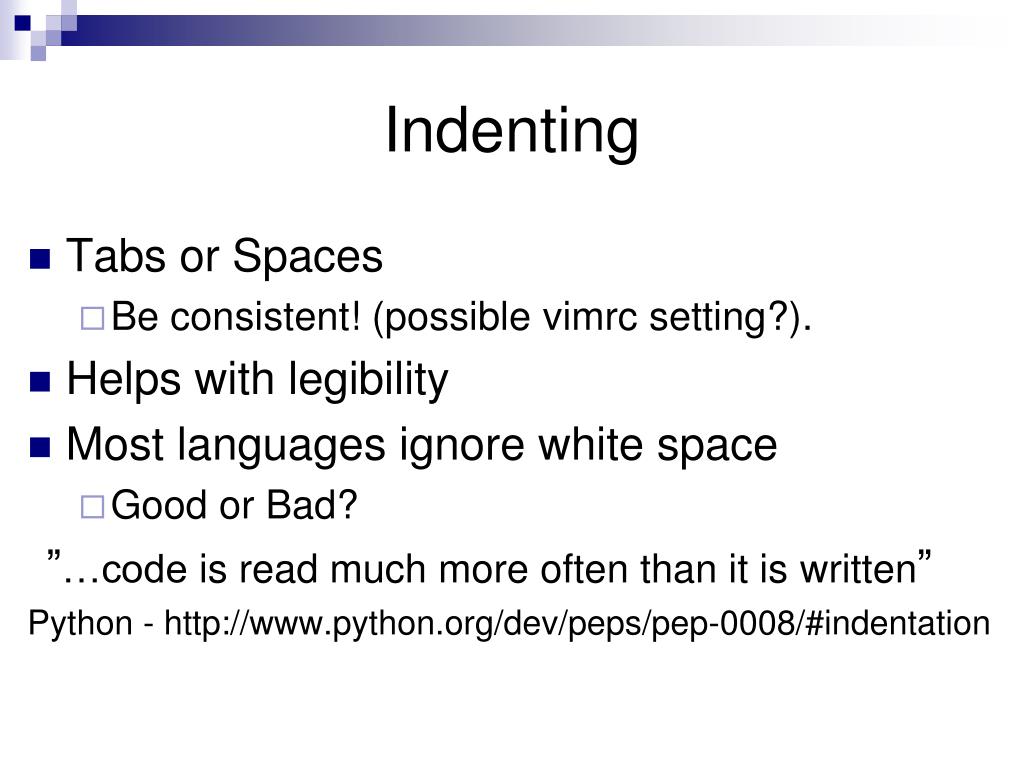 Indenting

Tabs or Spaces

Be consistent! (possible vimrc setting?).

Helps with legibility

Most languages ignore white space

Good or Bad?

”…code is read much more often than it is written”

Python - http://www.python.org/dev/peps/pep-0008/#indentation